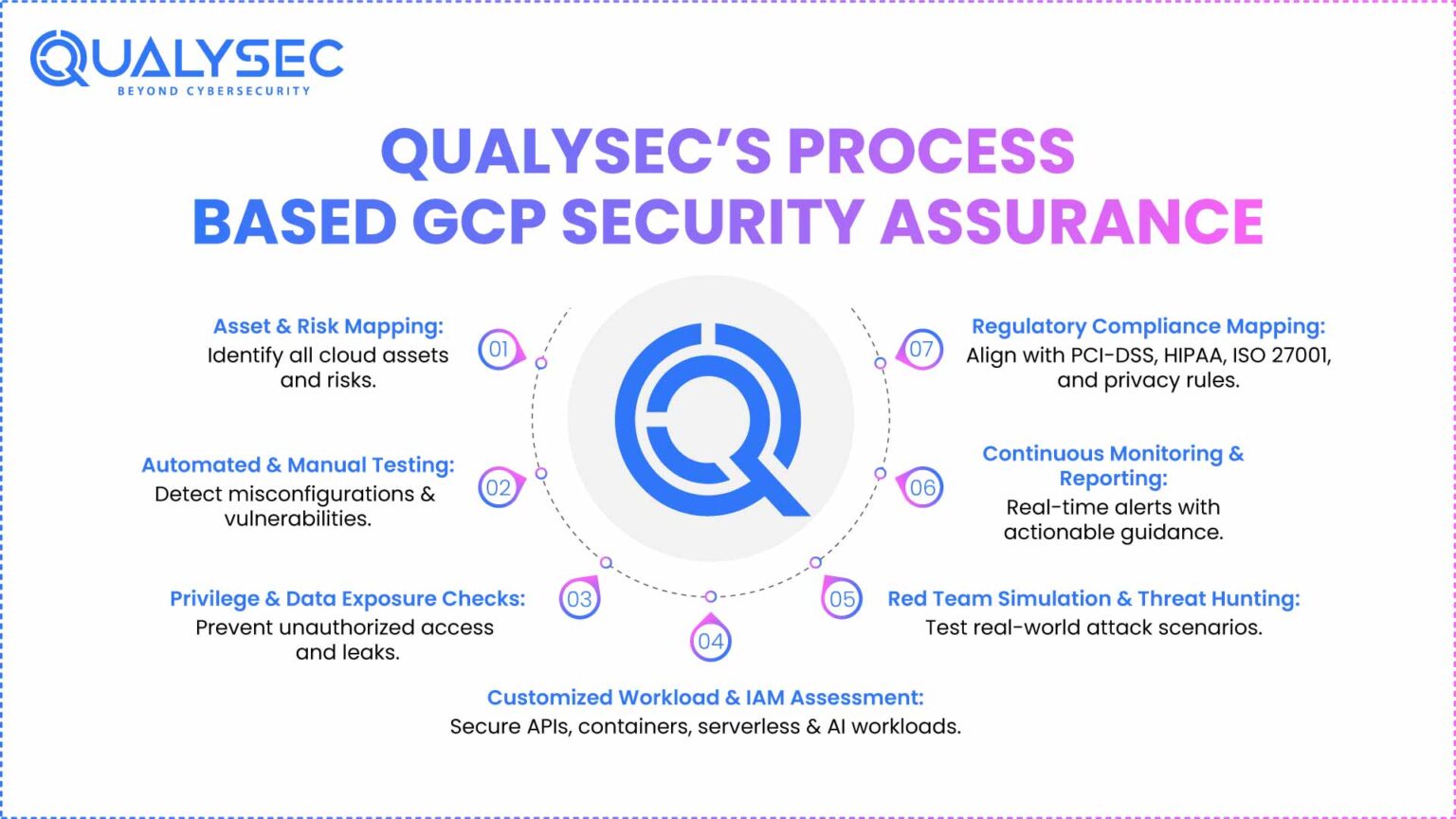 QUALYSEC
BEYOND CYBERSECURITY

QUALYSEC'S PROCESS BASED GCP SECURITY ASSURANCE

Asset & Risk Mapping:
Identify all cloud assets and risks.

01

Automated & Manual Testing:
Detect misconfigurations & vulnerabilities.

02

Privilege & Data Exposure Checks:
Prevent unauthorized access and leaks.

03

04

Customized Workload & IAM Assessment:
Secure APIs, containers, serverless & AI workloads.

05

Red Team Simulation & Threat Hunting:
Test real-world attack scenarios.

06

Continuous Monitoring & Reporting:
Real-time alerts with actionable guidance.

07

Regulatory Compliance Mapping:
Align with PCI-DSS, HIPAA, ISO 27001, and privacy rules.